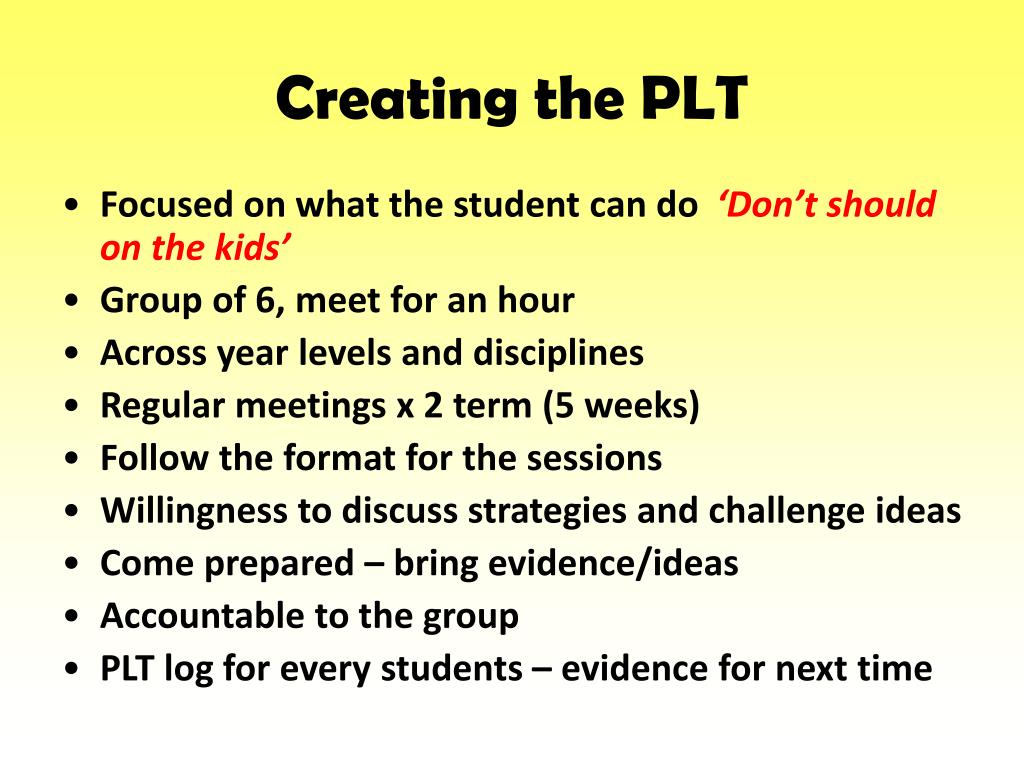 Creating the PLT

• Focused on what the student can do ‘Don’t should on the kids’
• Group of 6, meet for an hour
• Across year levels and disciplines
• Regular meetings x 2 term (5 weeks)
• Follow the format for the sessions
• Willingness to discuss strategies and challenge ideas
• Come prepared – bring evidence/ideas
• Accountable to the group
• PLT log for every students – evidence for next time